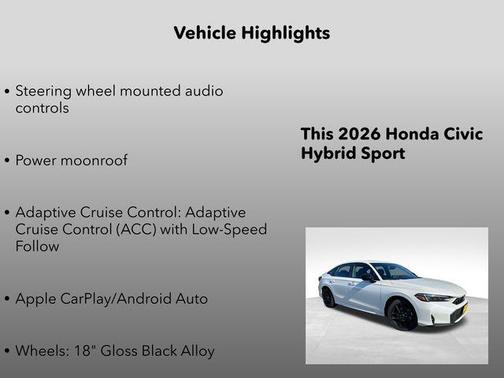 Vehicle Highlights

• Steering wheel mounted audio controls

• Power moonroof

• Adaptive Cruise Control: Adaptive Cruise Control (ACC) with Low-Speed Follow

• Apple CarPlay/Android Auto

• Wheels: 18" Gloss Black Alloy

This 2026 Honda Civic Hybrid Sport